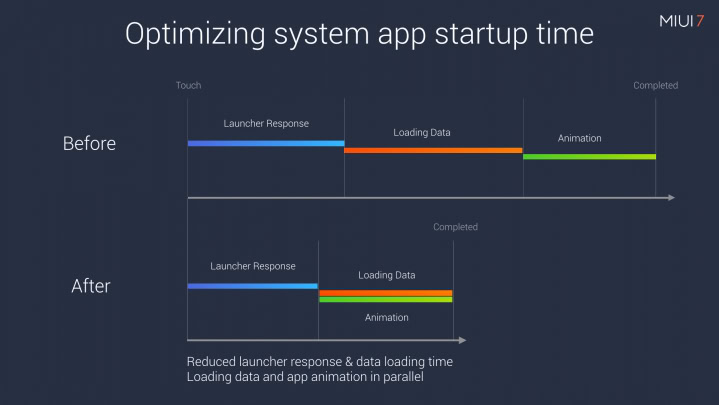 Optimizing system app startup time

MIUI 7

Touch

Completed

Before

Launcher Response

Loading Data

Animation

Completed

After

Launcher Response

Loading Data

Animation

Reduced launcher response & data loading time
Loading data and app animation in parallel